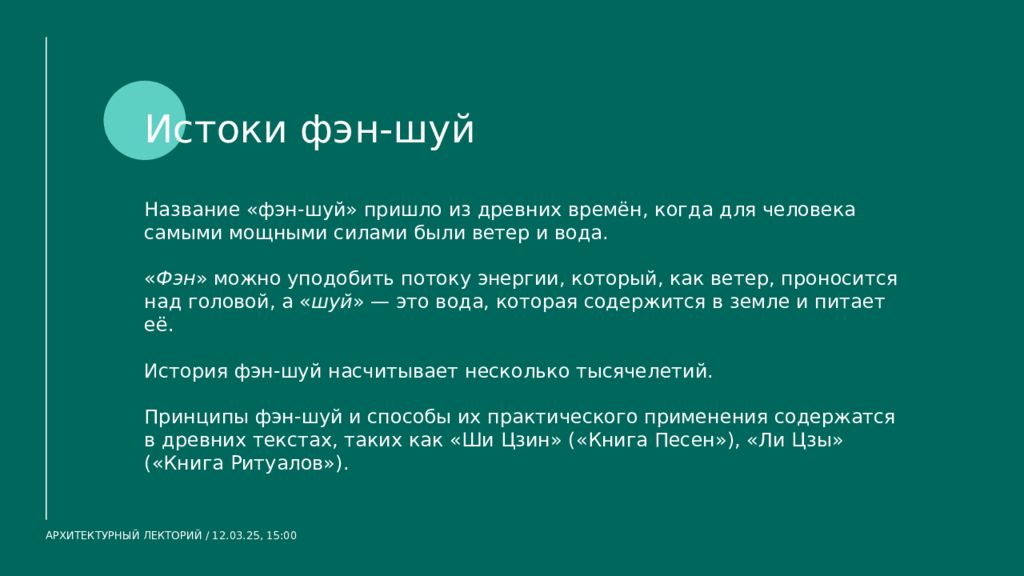 Истоки фэн-шуй

Название «фэн-шуй» пришло из древних времён, когда для человека самыми мощными силами были ветер и вода.

«Фэн» можно уподобить потоку энергии, который, как ветер, проносится над головой, а «шуй» — это вода, которая содержится в земле и питает её.

История фэн-шуй насчитывает несколько тысячелетий.

Принципы фэн-шуй и способы их практического применения содержатся в древних текстах, таких как «Ши Цзин» («Книга Песен»), «Ли Цзы» («Книга Ритуалов»).

АРХИТЕКТУРНЫЙ ЛЕКТОРИЙ / 12.03.25, 15:00